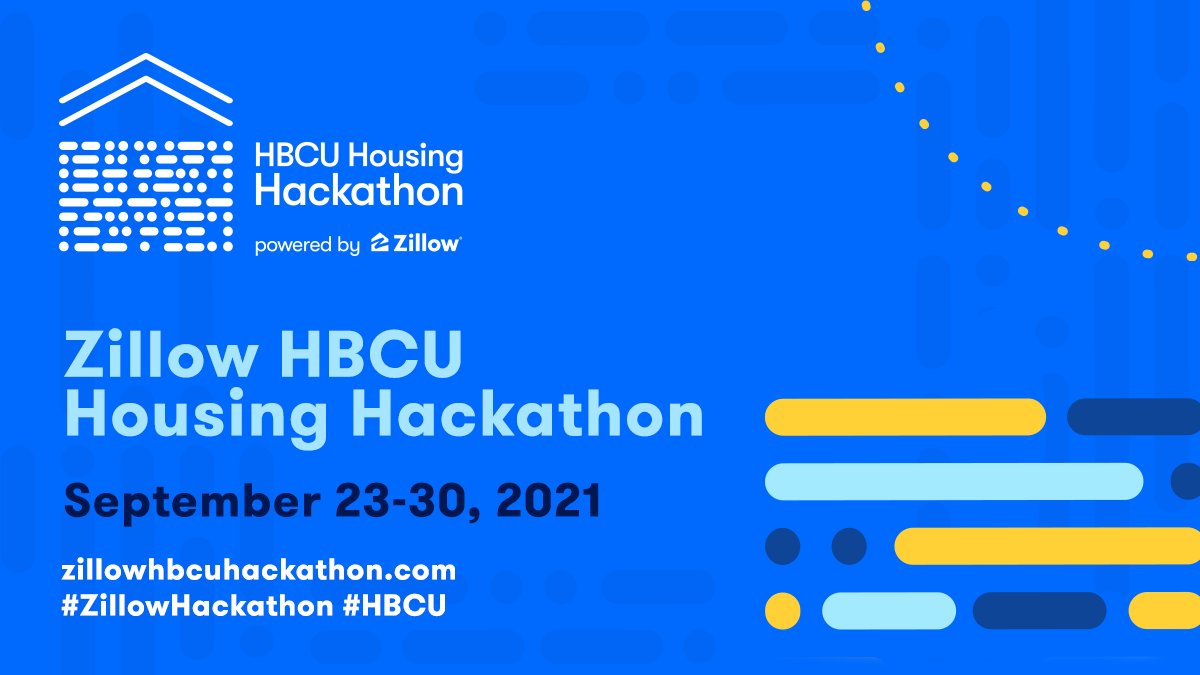 HBCU Housing Hackathon

powered by Zillow

Zillow HBCU Housing Hackathon

September 23-30, 2021

zillowhbcuhackathon.com
#ZillowHackathon #HBCU